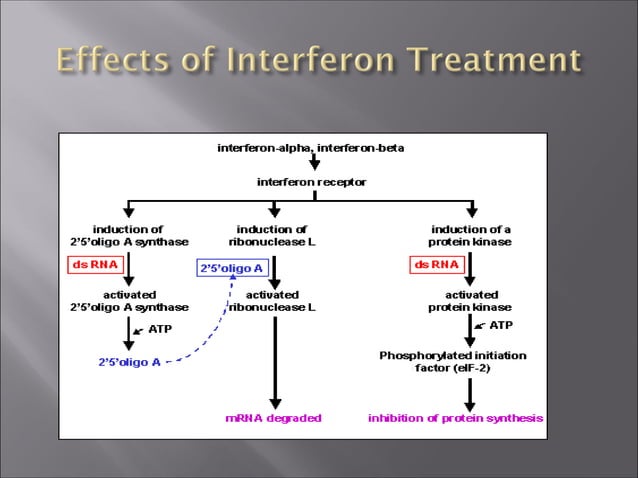 Effects of Interferon Treatment

interferon-alpha, interferon-beta

interferon receptor

induction of 2'5'oligo A synthase

ds RNA

activated 2'5'oligo A synthase

ATP

2'5'oligo A

induction of ribonuclease L

2'5'oligo A

activated ribonuclease L

mRNA degraded

induction of a protein kinase

ds RNA

activated protein kinase

ATP

Phosphorylated initiation factor (eIF-2)

inhibition of protein synthesis